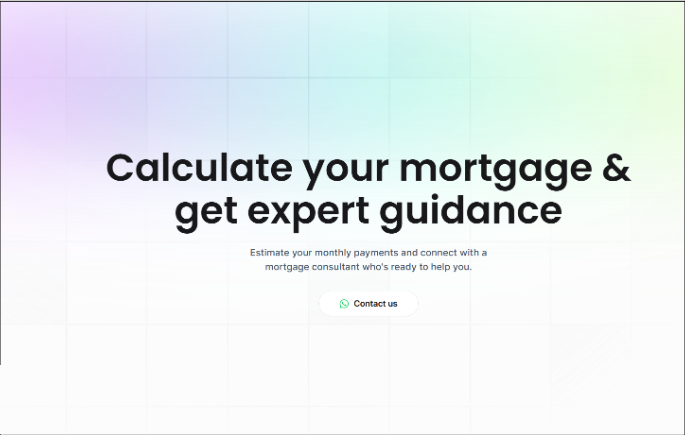 Calculate your mortgage & get expert guidance

Estimate your monthly payments and connect with a mortgage consultant who's ready to help you.

Contact us